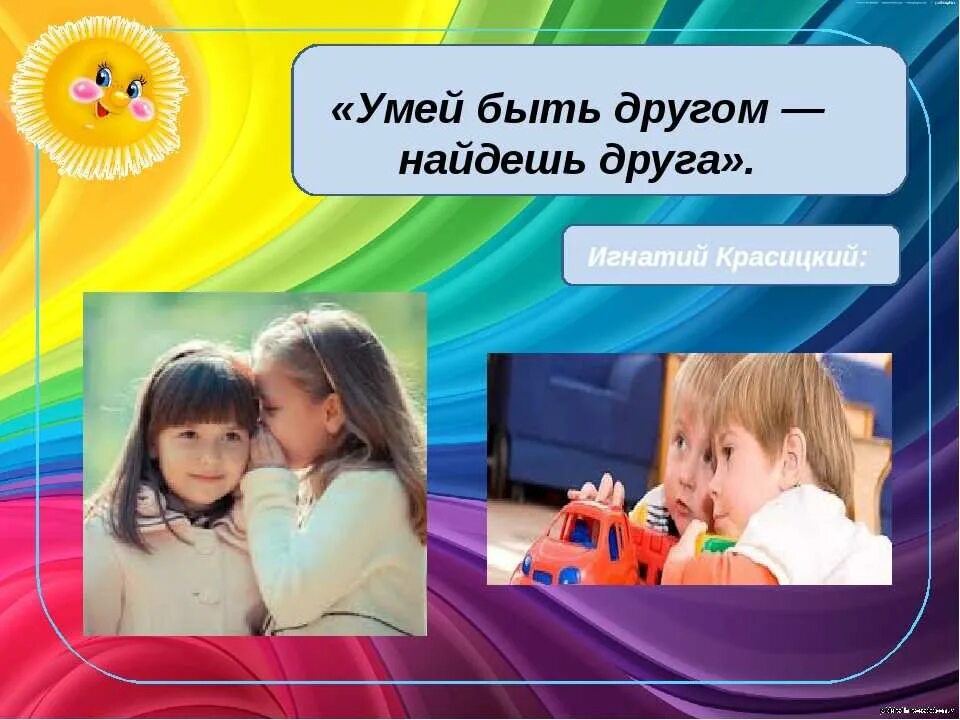 «Умей быть другом — найдешь друга».

Игнатий Красицкий: